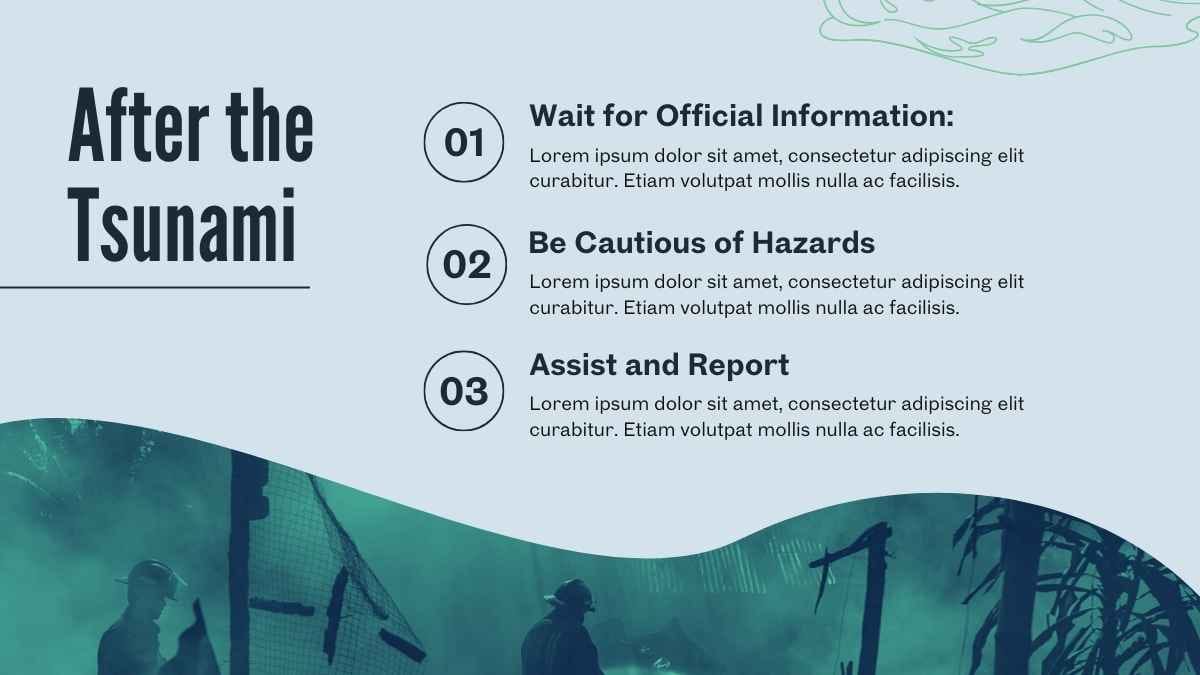 After the Tsunami

01

Wait for Official Information:

Lorem ipsum dolor sit amet, consectetur adipiscing elit curabitur. Etiam volutpat mollis nulla ac facilisis.

02

Be Cautious of Hazards

Lorem ipsum dolor sit amet, consectetur adipiscing elit curabitur. Etiam volutpat mollis nulla ac facilisis.

03

Assist and Report

Lorem ipsum dolor sit amet, consectetur adipiscing elit curabitur. Etiam volutpat mollis nulla ac facilisis.